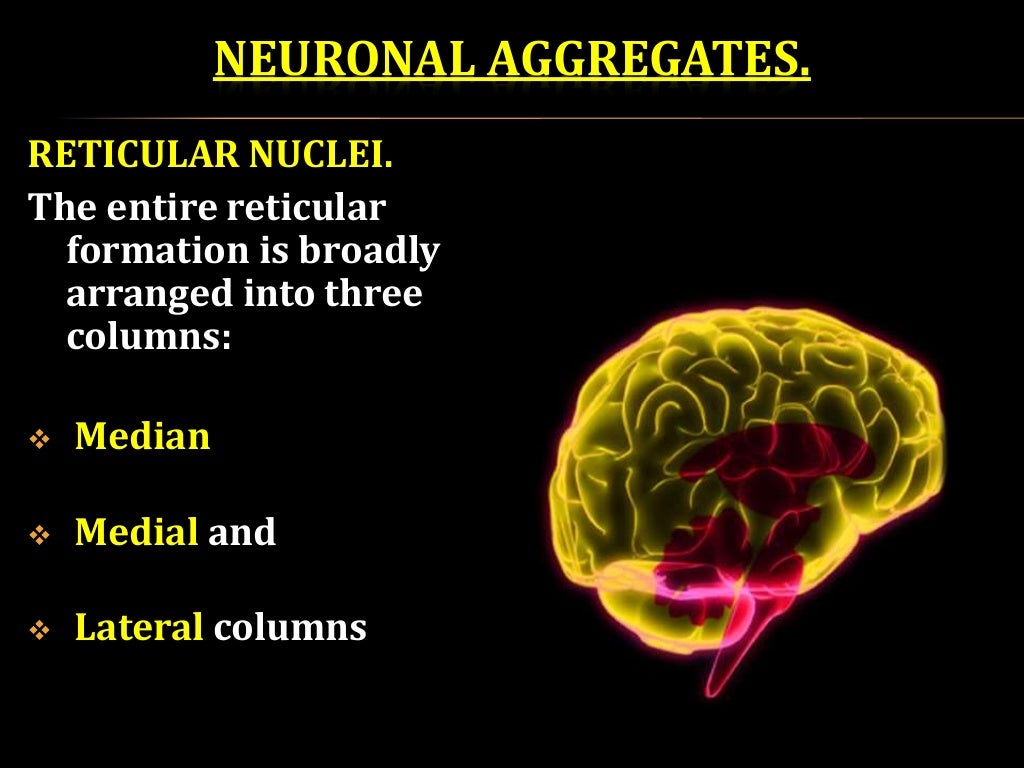 NEURONAL AGGREGATES.

RETICULAR NUCLEI.

The entire reticular formation is broadly arranged into three columns:

❖ Median

❖ Medial and

❖ Lateral columns